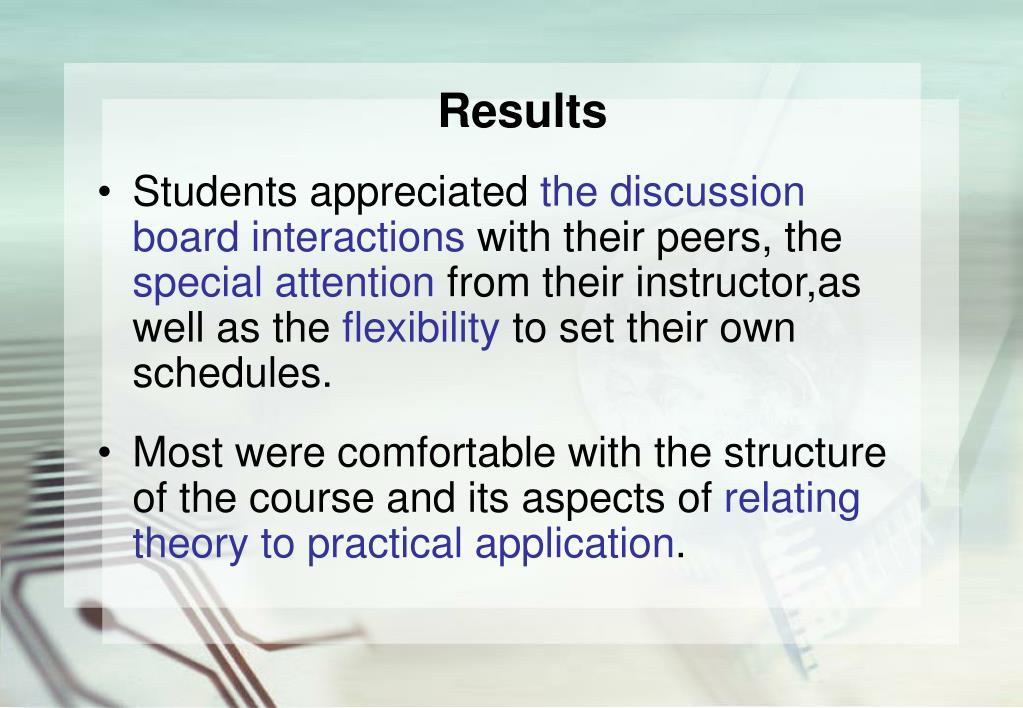 Results

• Students appreciated the discussion board interactions with their peers, the special attention from their instructor,as well as the flexibility to set their own schedules.

• Most were comfortable with the structure of the course and its aspects of relating theory to practical application.